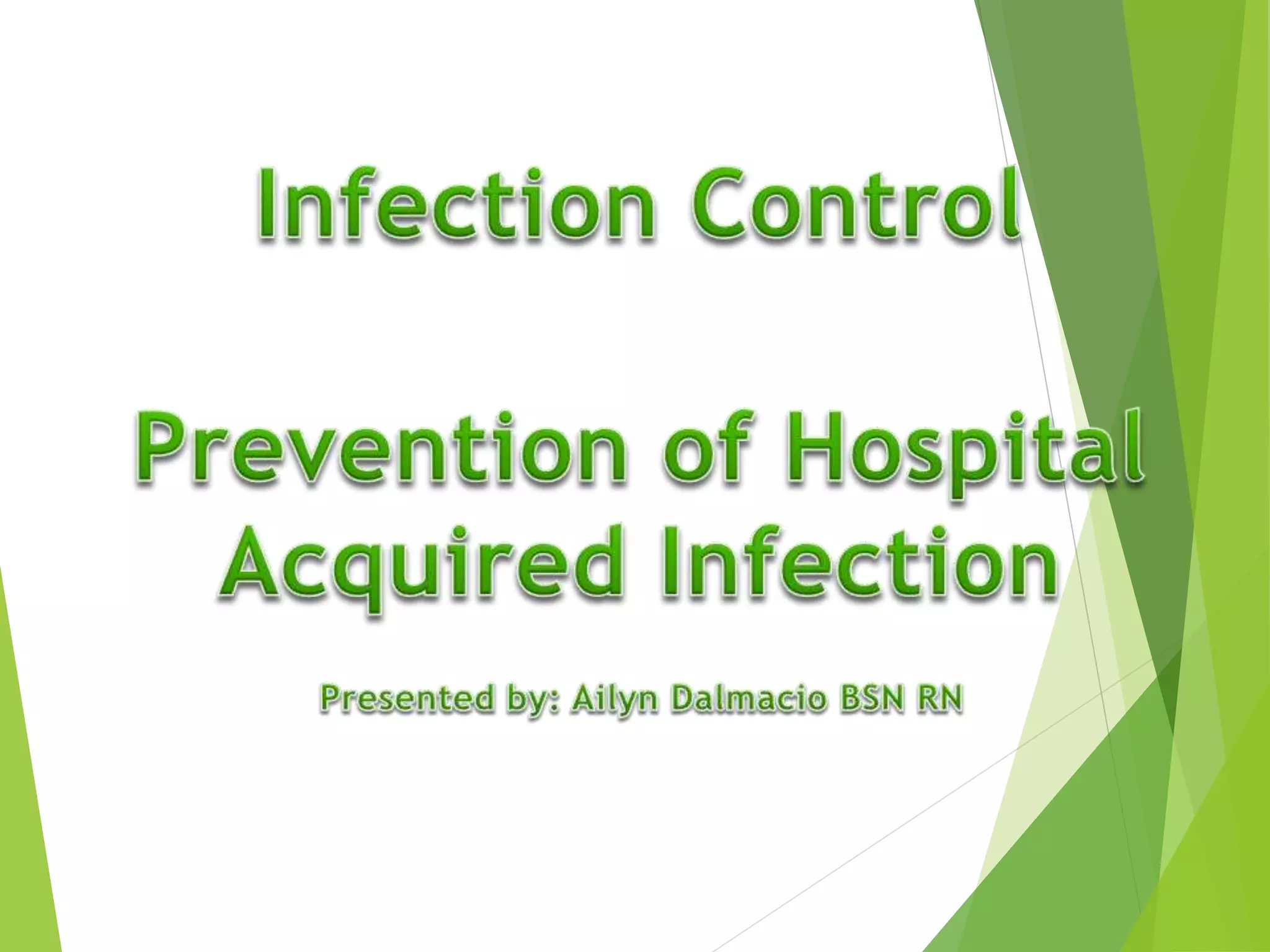 Infection Control

Prevention of Hospital Acquired Infection

Presented by: Ailyn Dalmacio BSN RN